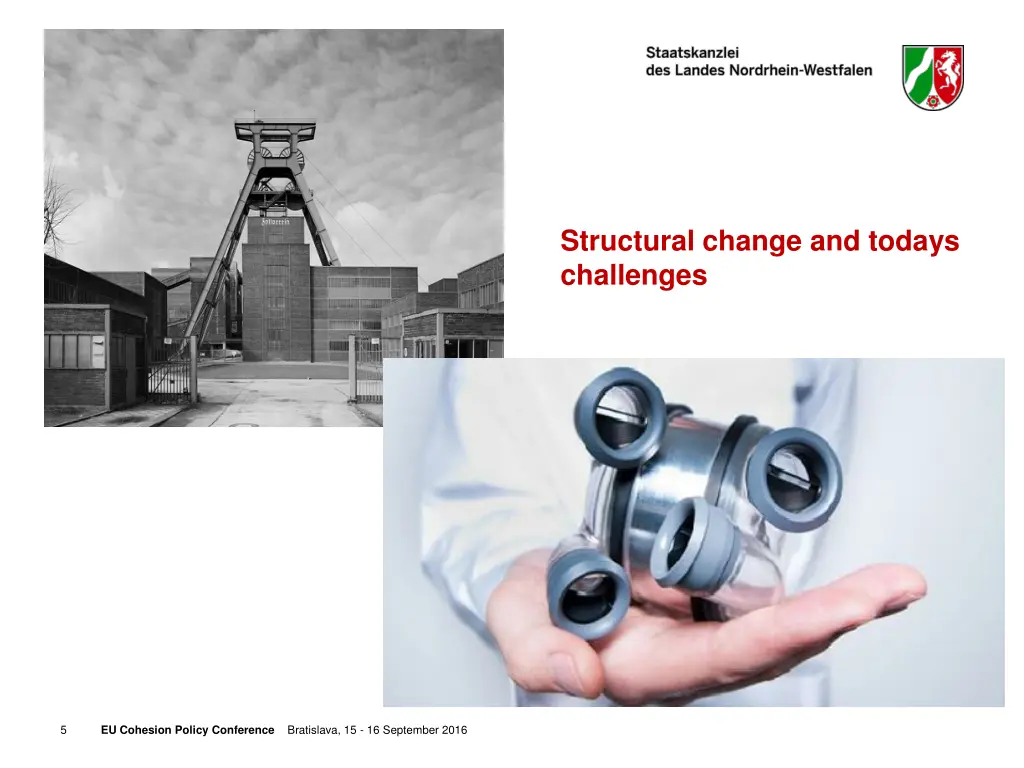 Staatskanzlei
des Landes Nordrhein-Westfalen

Structural change and todays challenges

5 EU Cohesion Policy Conference Bratislava, 15 - 16 September 2016